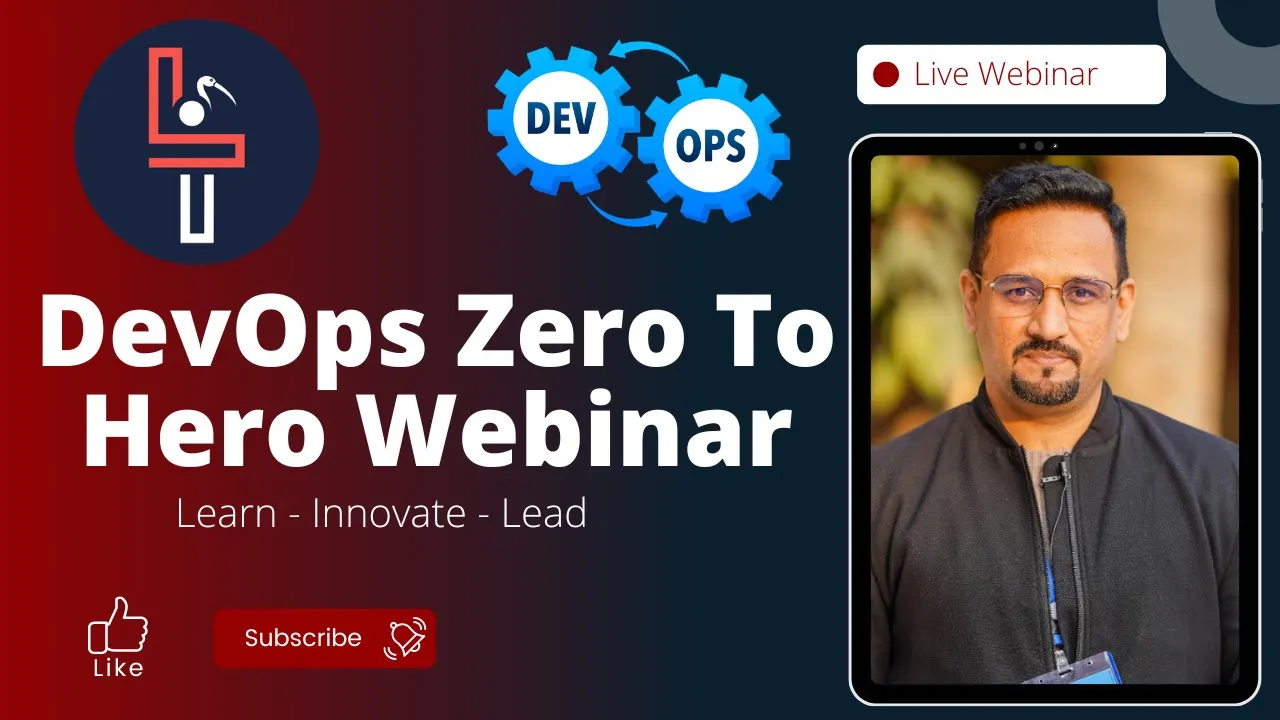 DEV
OPS

Live Webinar

DevOps Zero To Hero Webinar

Learn - Innovate - Lead

Like

Subscribe